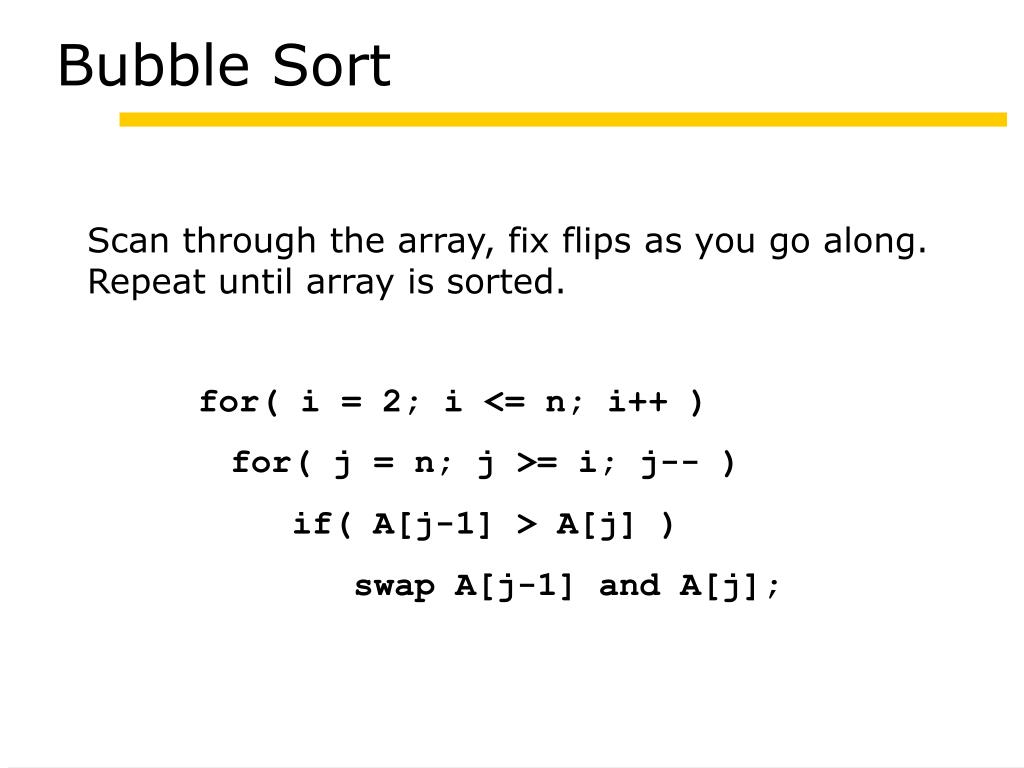 Bubble Sort

Scan through the array, fix flips as you go along. Repeat until array is sorted.

for( i = 2; i <= n; i++ )
  for( j = n; j >= i; j-- )
    if( A[j-1] > A[j] )
      swap A[j-1] and A[j];